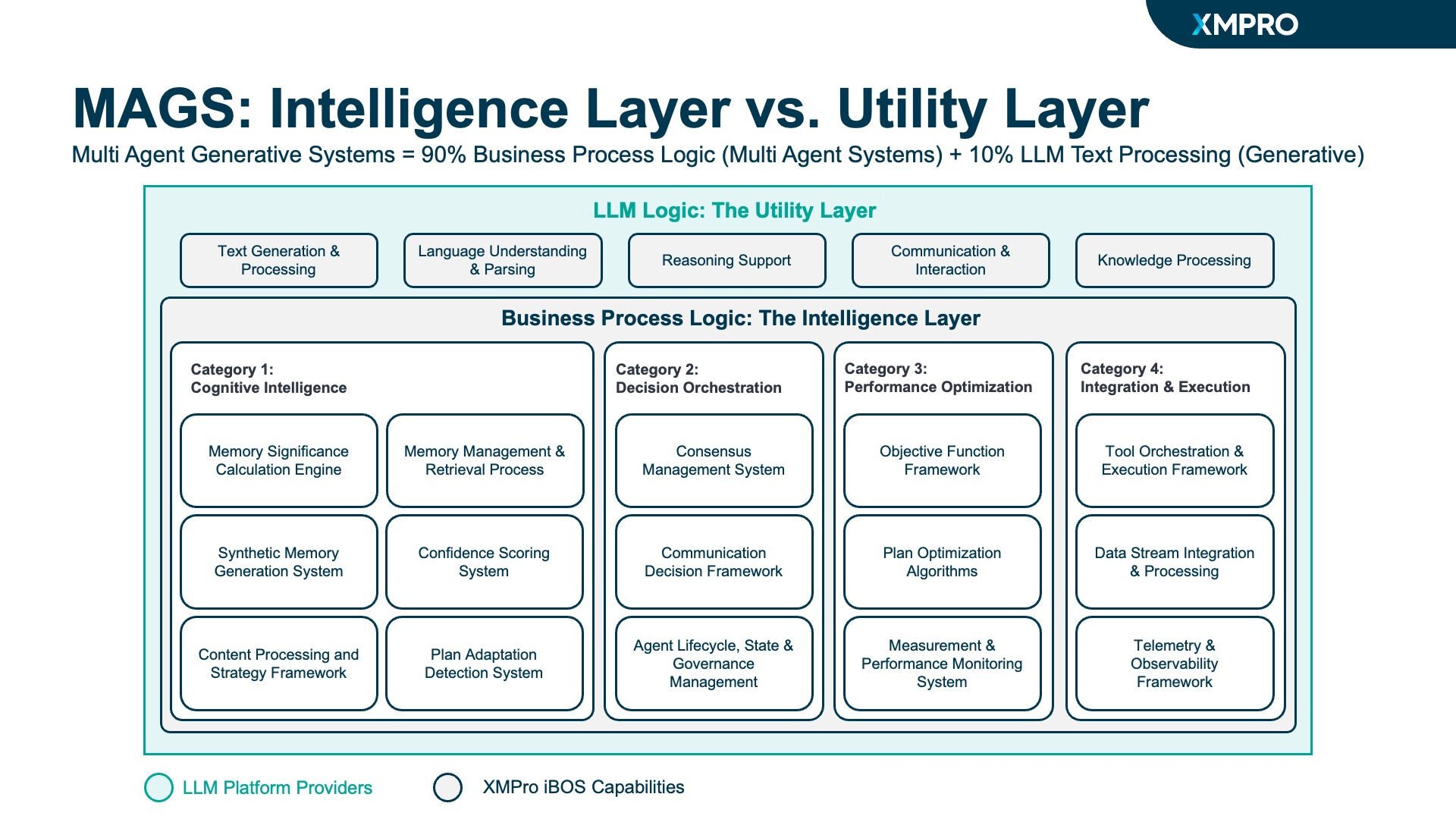 XMPRO

MAGS: Intelligence Layer vs. Utility Layer

Multi Agent Generative Systems = 90% Business Process Logic (Multi Agent Systems) + 10% LLM Text Processing (Generative)

LLM Logic: The Utility Layer

Text Generation & Processing

Language Understanding & Parsing

Reasoning Support

Communication & Interaction

Knowledge Processing

Business Process Logic: The Intelligence Layer

Category 1: Cognitive Intelligence

Memory Significance Calculation Engine

Memory Management & Retrieval Process

Synthetic Memory Generation System

Confidence Scoring System

Content Processing and Strategy Framework

Plan Adaptation Detection System

Category 2: Decision Orchestration

Consensus Management System

Communication Decision Framework

Agent Lifecycle, State & Governance Management

Category 3: Performance Optimization

Objective Function Framework

Plan Optimization Algorithms

Measurement & Performance Monitoring System

Category 4: Integration & Execution

Tool Orchestration & Execution Framework

Data Stream Integration & Processing

Telemetry & Observability Framework

LLM Platform Providers

XMPro iBOS Capabilities